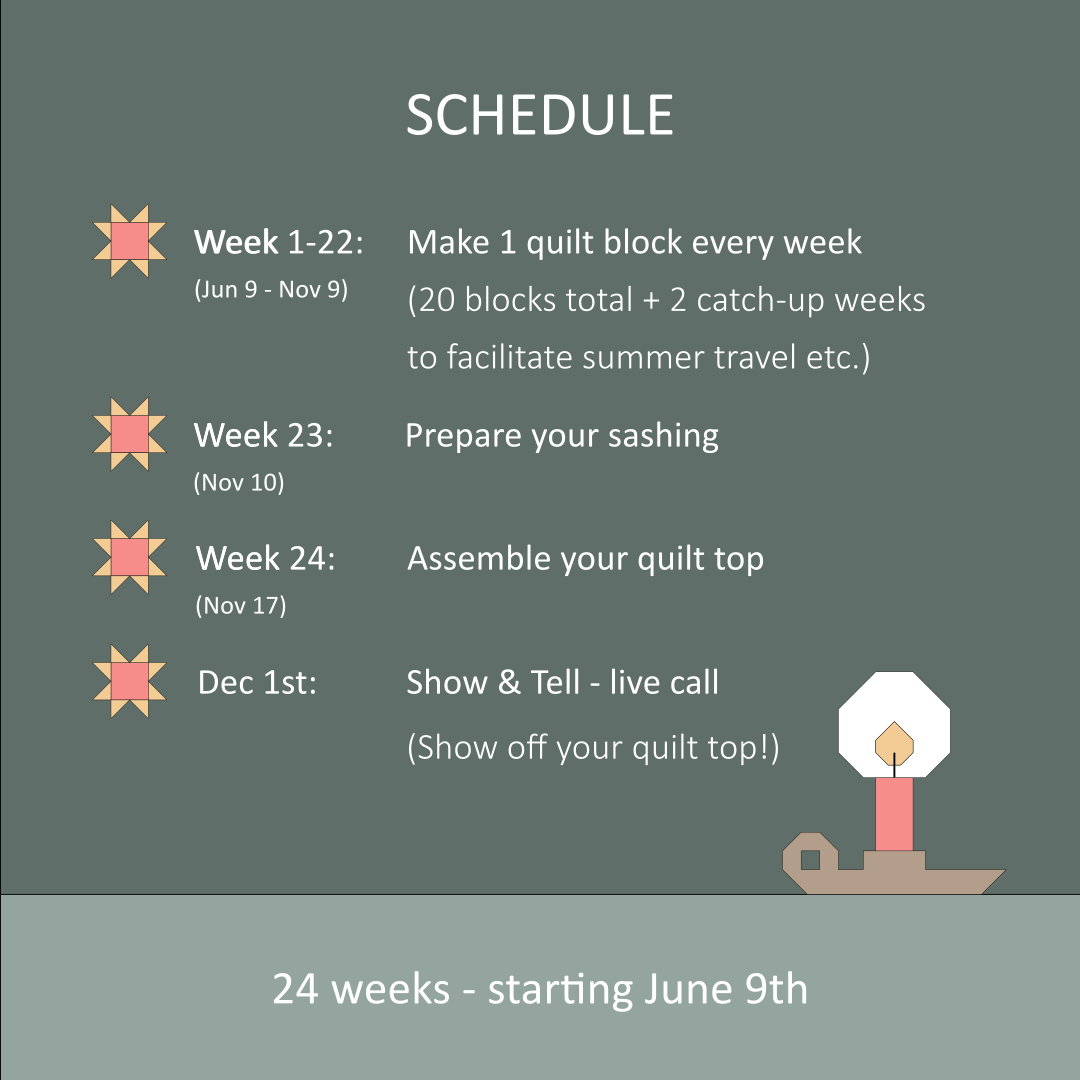 SCHEDULE

Week 1-22: (Jun 9 - Nov 9) Make 1 quilt block every week (20 blocks total + 2 catch-up weeks to facilitate summer travel etc.)

Week 23: (Nov 10) Prepare your sashing

Week 24: (Nov 17) Assemble your quilt top

Dec 1st: Show & Tell - live call (Show off your quilt top!)

24 weeks - starting June 9th